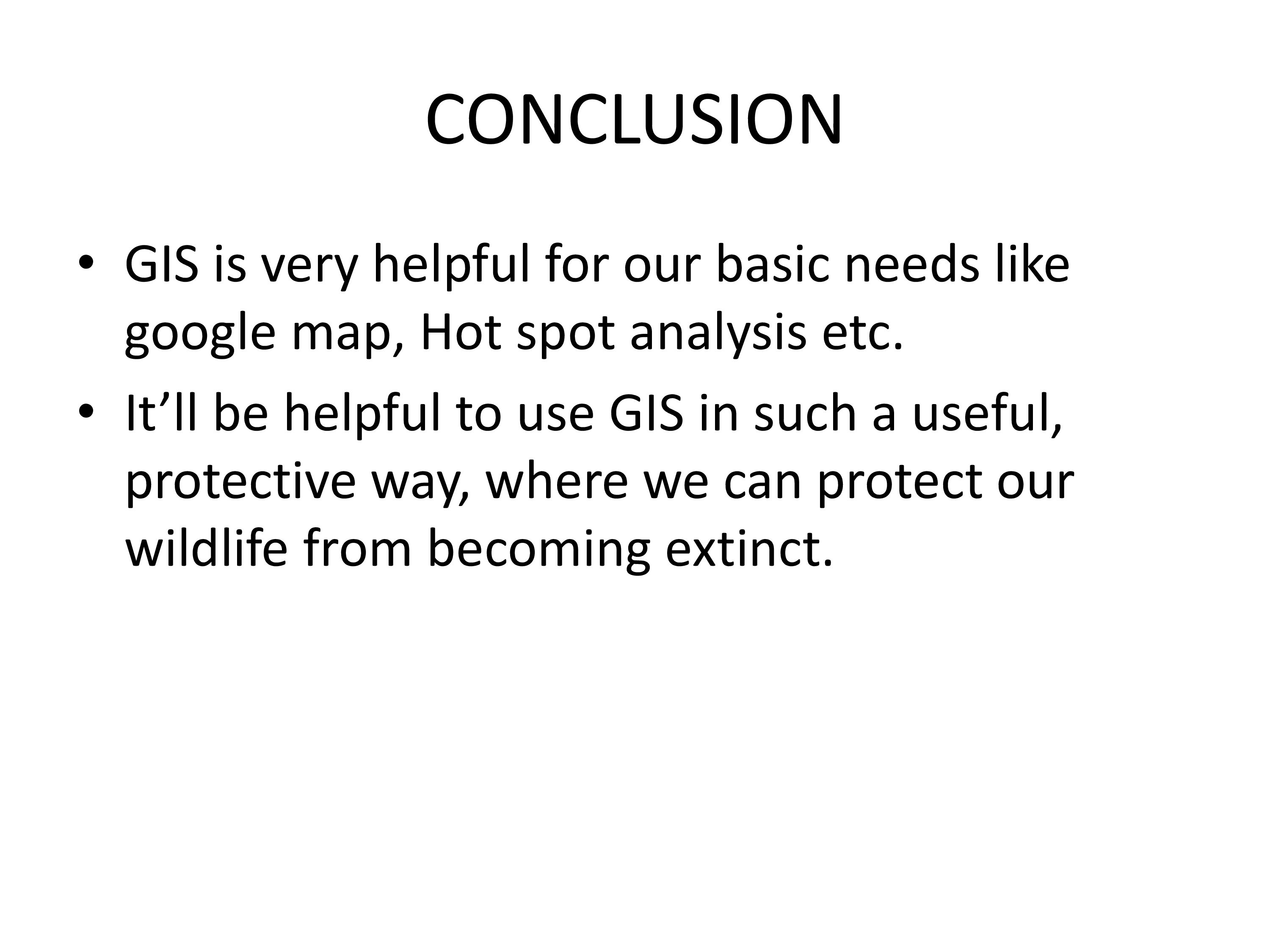 CONCLUSION

• GIS is very helpful for our basic needs like google map, Hot spot analysis etc.
• It’ll be helpful to use GIS in such a useful, protective way, where we can protect our wildlife from becoming extinct.